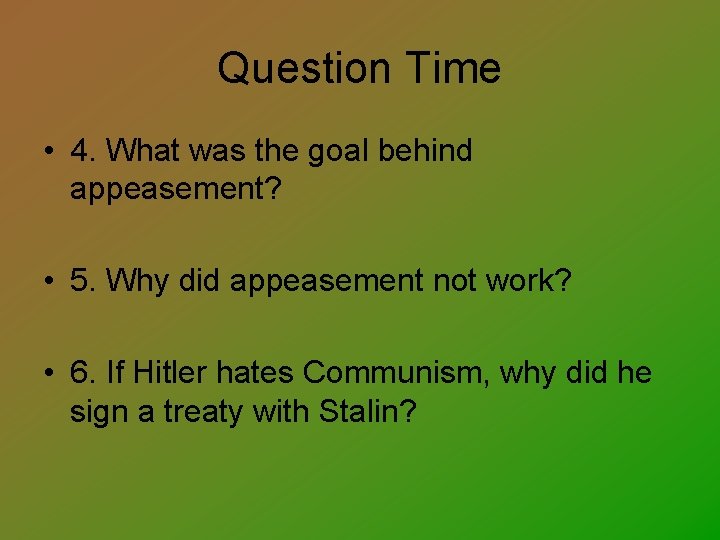 Question Time

• 4. What was the goal behind appeasement?

• 5. Why did appeasement not work?

• 6. If Hitler hates Communism, why did he sign a treaty with Stalin?